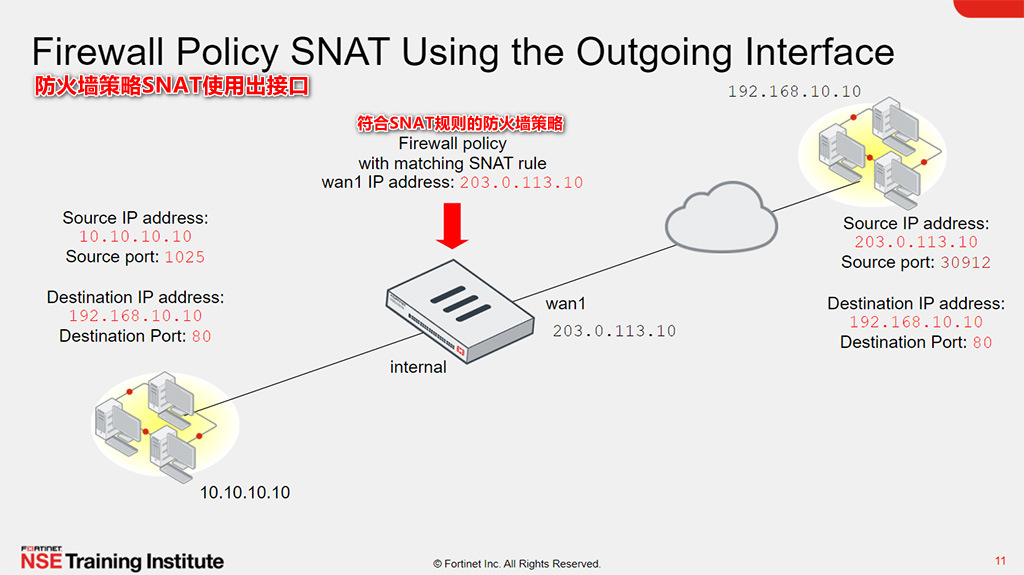 Firewall Policy SNAT Using the Outgoing Interface
防火墙策略SNAT使用出接口

192.168.10.10

符合SNAT规则的防火墙策略
Firewall policy
with matching SNAT rule
wan1 IP address: 203.0.113.10

Source IP address:
10.10.10.10
Source port: 1025

Destination IP address:
192.168.10.10
Destination Port: 80

wan1
203.0.113.10

internal

Source IP address:
203.0.113.10
Source port: 30912

Destination IP address:
192.168.10.10
Destination Port: 80

10.10.10.10

FORTINET
NSE Training Institute

© Fortinet Inc. All Rights Reserved.

11